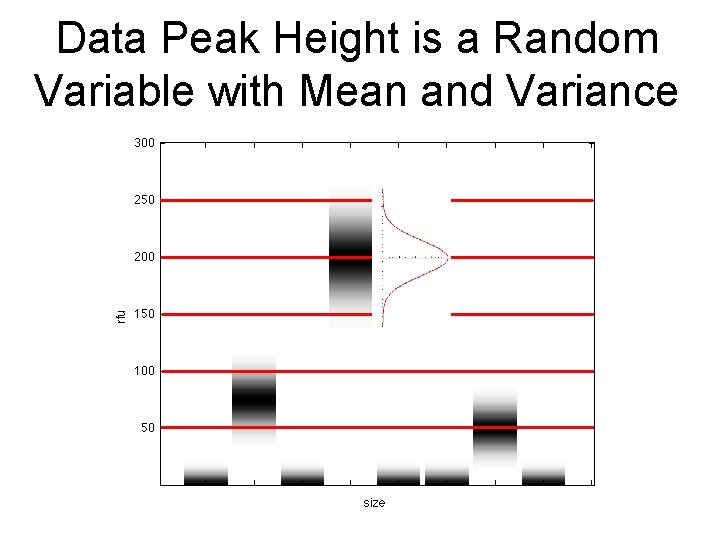 Data Peak Height is a Random Variable with Mean and Variance

300
250
200
150
100
50
rfu
size